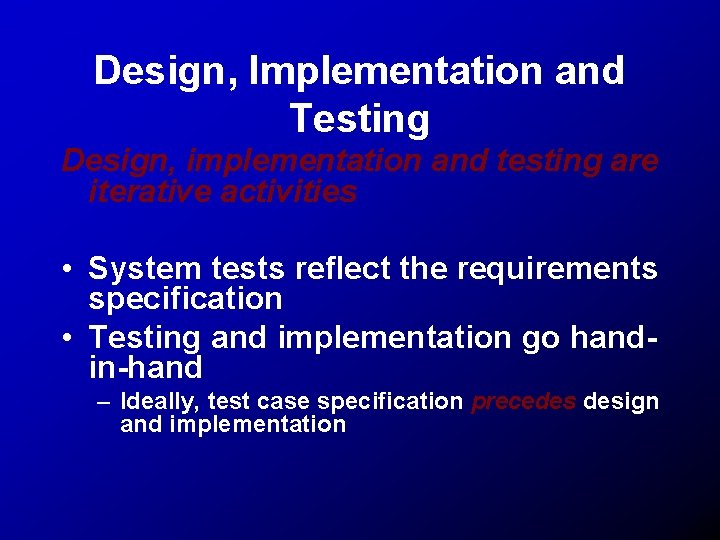 Design, Implementation and Testing

Design, implementation and testing are iterative activities

• System tests reflect the requirements specification

• Testing and implementation go hand-in-hand

– Ideally, test case specification precedes design and implementation